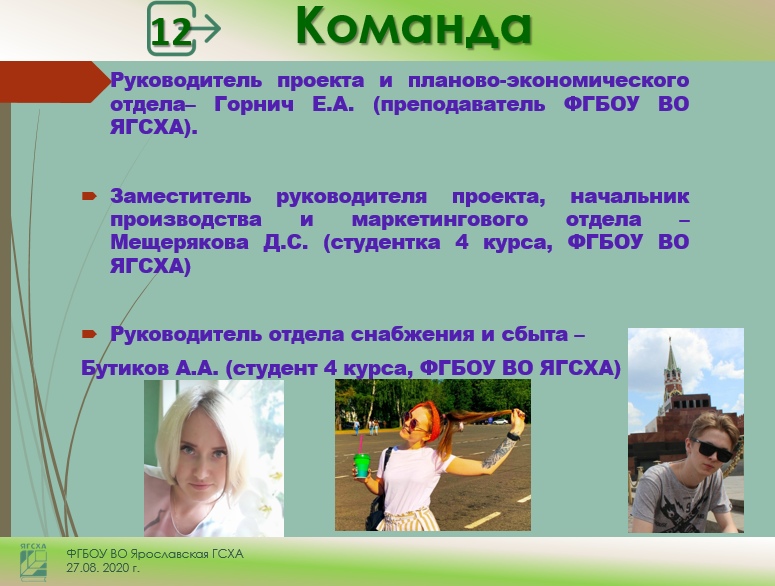 12

Команда

Руководитель проекта и планово-экономического отдела– Горнич Е.А. (преподаватель ФГБОУ ВО ЯГСХА).

Заместитель руководителя проекта, начальник производства и маркетингового отдела – Мещерякова Д.С. (студентка 4 курса, ФГБОУ ВО ЯГСХА)

Руководитель отдела снабжения и сбыта –

Бутиков А.А. (студент 4 курса, ФГБОУ ВО ЯГСХА)

ЯГСХА

ФГБОУ ВО Ярославская ГСХА
27.08. 2020 г.